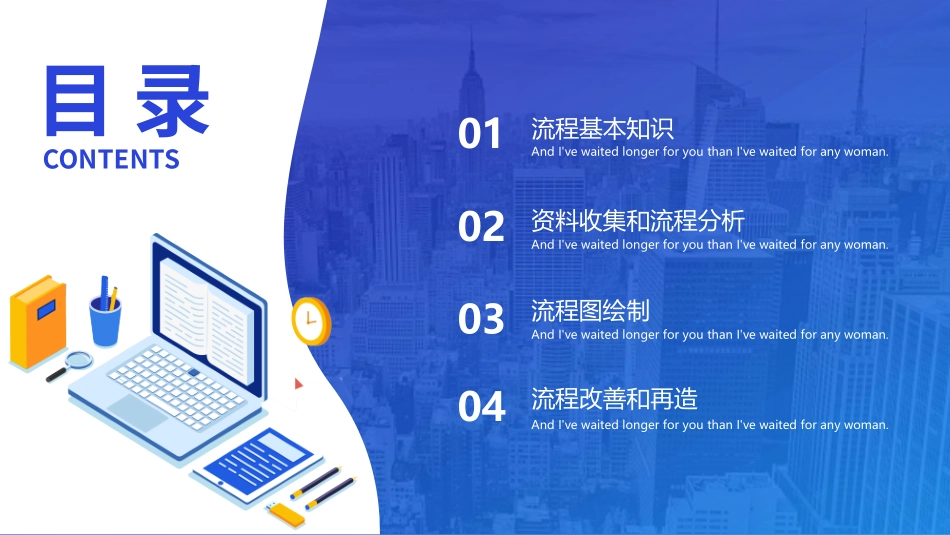 目录
CONTENTS

01 流程基本知识
And I've waited longer for you than I've waited for any woman.

02 资料收集和流程分析
And I've waited longer for you than I've waited for any woman.

03 流程图绘制
And I've waited longer for you than I've waited for any woman.

04 流程改善和再造
And I've waited longer for you than I've waited for any woman.